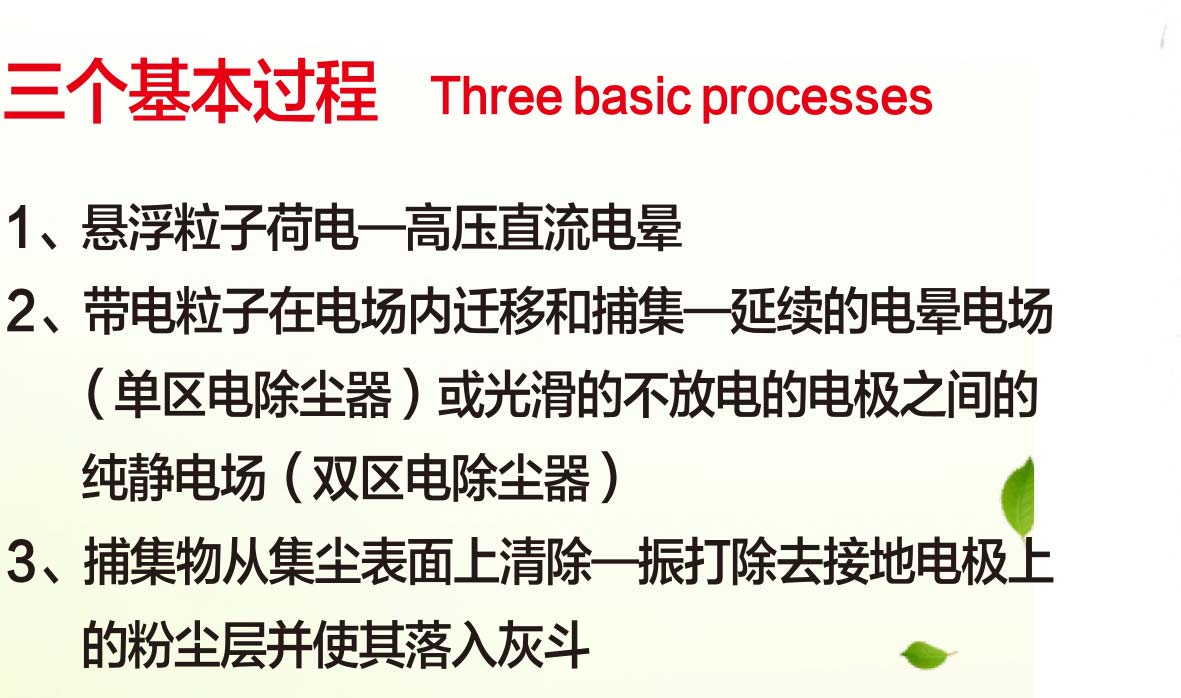 三个基本过程 Three basic processes

1、悬浮粒子荷电—高压直流电晕

2、带电粒子在电场内迁移和捕集—延续的电晕电场（单区电除尘器）或光滑的不放电的电极之间的纯静电场（双区电除尘器）

3、捕集物从集尘表面上清除—振打除去接地电极上的粉尘层并使其落入灰斗